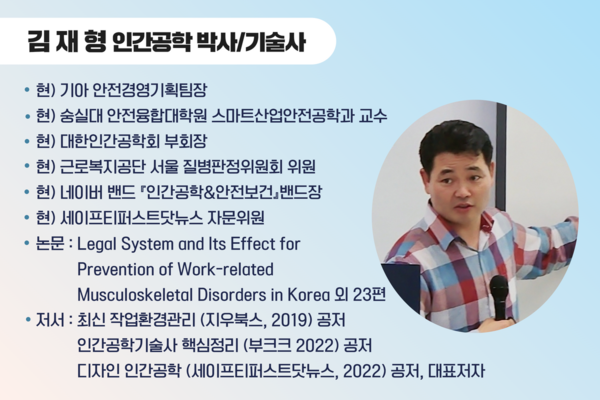 김 재 형 인간공학 박사/기술사

• 현) 기아 안전경영기획팀장
• 현) 숭실대 안전융합대학원 스마트산업안전공학과 교수
• 현) 대한인간공학회 부회장
• 현) 근로복지공단 서울 질병판정위원회 위원
• 현) 네이버 밴드 『인간공학&안전보건』밴드장
• 현) 세이프티퍼스트닷뉴스 자문위원
• 논문 : Legal System and Its Effect for Prevention of Work-related Musculoskeletal Disorders in Korea 외 23편
• 저서 : 최신 작업환경관리 (지우북스, 2019) 공저
인간공학기술사 핵심정리 (부크크 2022) 공저
디자인 인간공학 (세이프티퍼스트닷뉴스, 2022) 공저, 대표저자